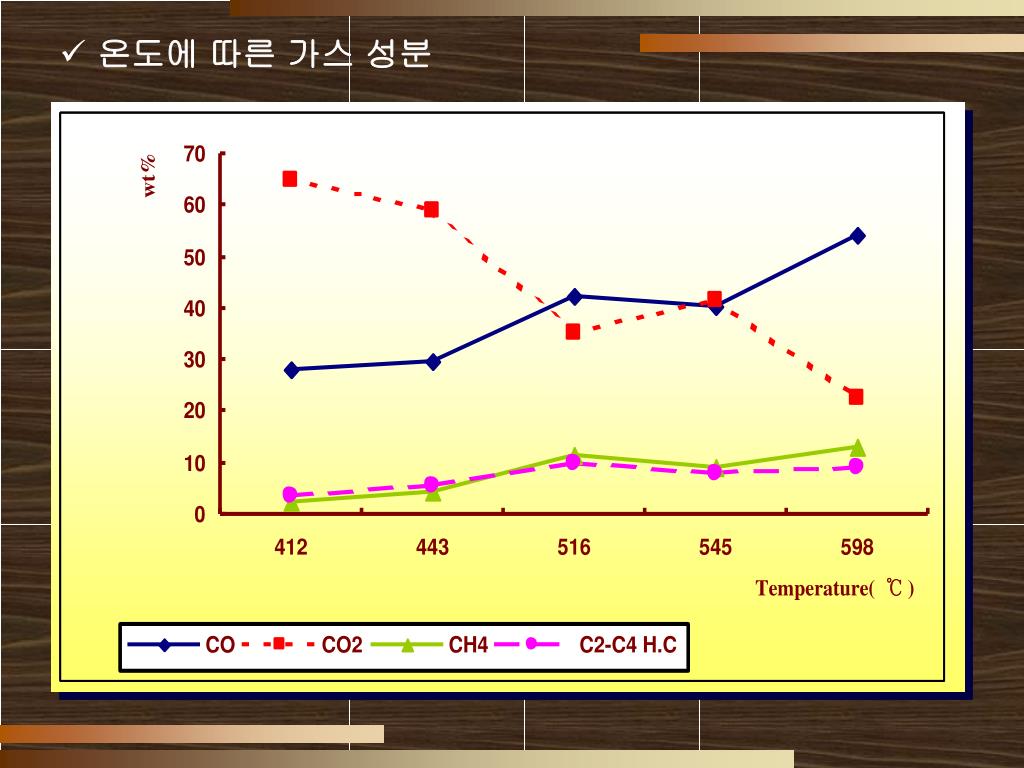 ✓ 온도에 따른 가스 성분

wt %

70
60
50
40
30
20
10
0

412
443
516
545
598

Temperature( ℃ )

CO
CO2
CH4
C2-C4 H.C